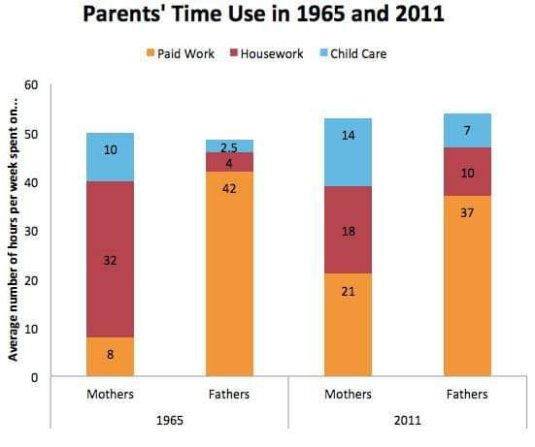 Parents' Time Use in 1965 and 2011

Paid Work  Housework  Child Care

Average number of hours per week spent on...

60
50
40
30
20
10
0

10
32
8

2.5
4
42

14
18
21

7
10
37

Mothers  Fathers  Mothers  Fathers

1965  2011